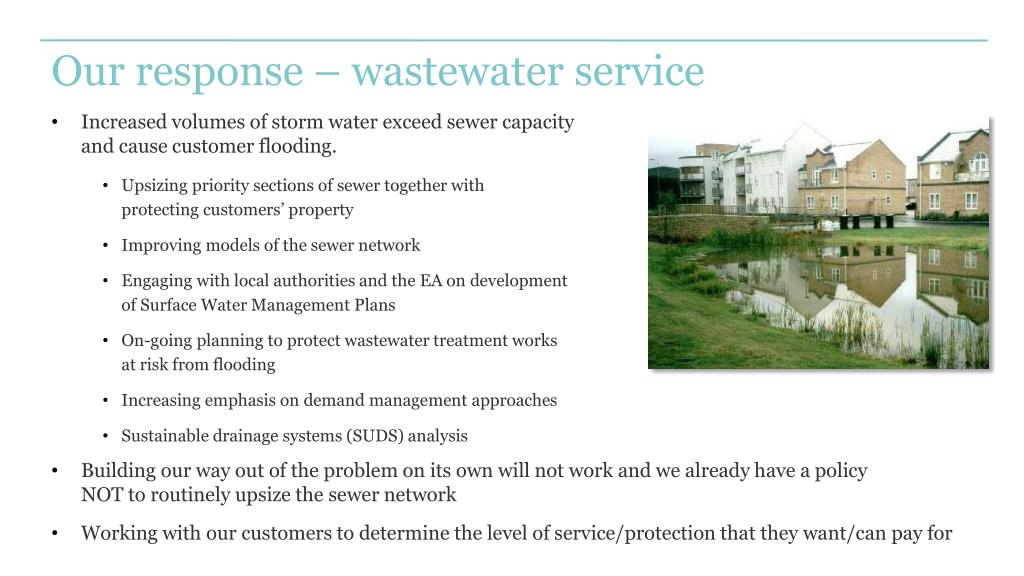 Our response – wastewater service

• Increased volumes of storm water exceed sewer capacity and cause customer flooding.

• Upsizing priority sections of sewer together with protecting customers' property

• Improving models of the sewer network

• Engaging with local authorities and the EA on development of Surface Water Management Plans

• On-going planning to protect wastewater treatment works at risk from flooding

• Increasing emphasis on demand management approaches

• Sustainable drainage systems (SUDS) analysis

• Building our way out of the problem on its own will not work and we already have a policy NOT to routinely upsize the sewer network

• Working with our customers to determine the level of service/protection that they want/can pay for